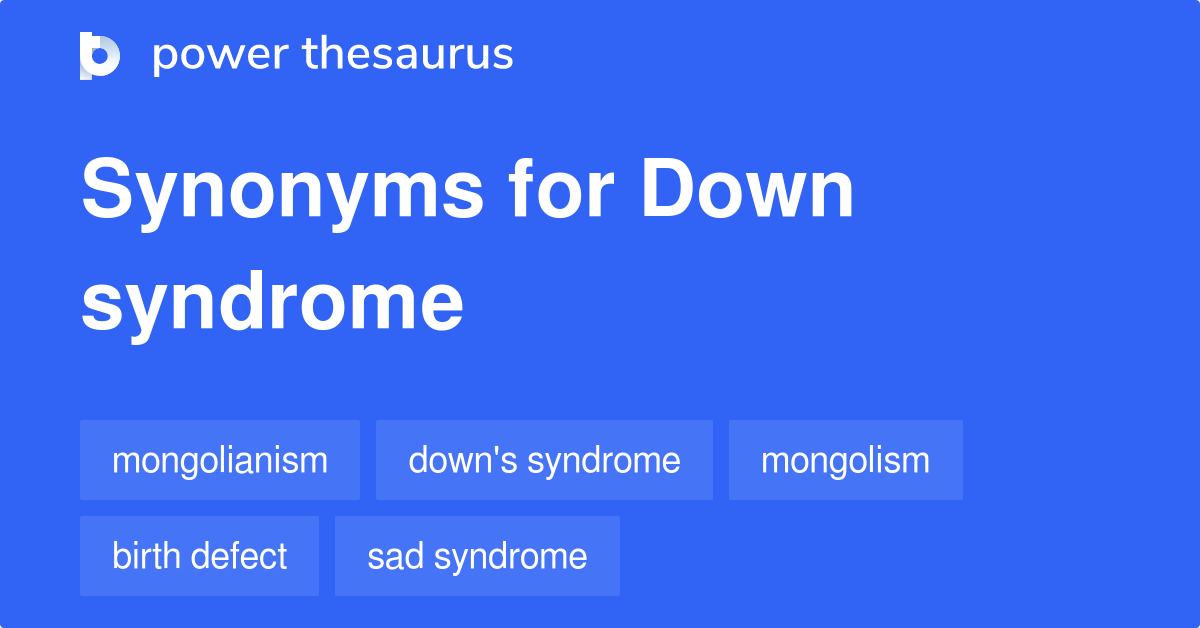 power thesaurus

Synonyms for Down syndrome

mongolianism
down's syndrome
mongolism
birth defect
sad syndrome